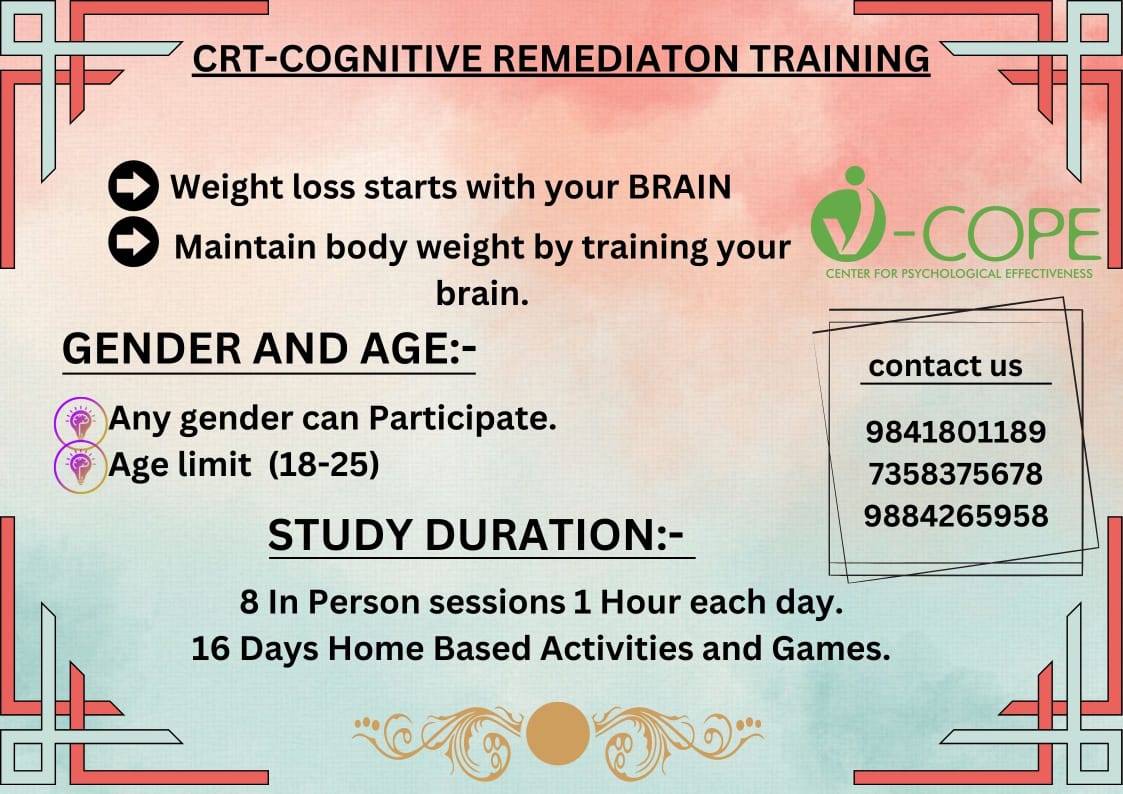 CRT-COGNITIVE REMEDIATON TRAINING

Weight loss starts with your BRAIN

Maintain body weight by training your brain.

V-COPE
CENTER FOR PSYCHOLOGICAL EFFECTIVENESS

GENDER AND AGE:-

Any gender can Participate.
Age limit (18-25)

contact us

9841801189
7358375678
9884265958

STUDY DURATION:-

8 In Person sessions 1 Hour each day.
16 Days Home Based Activities and Games.